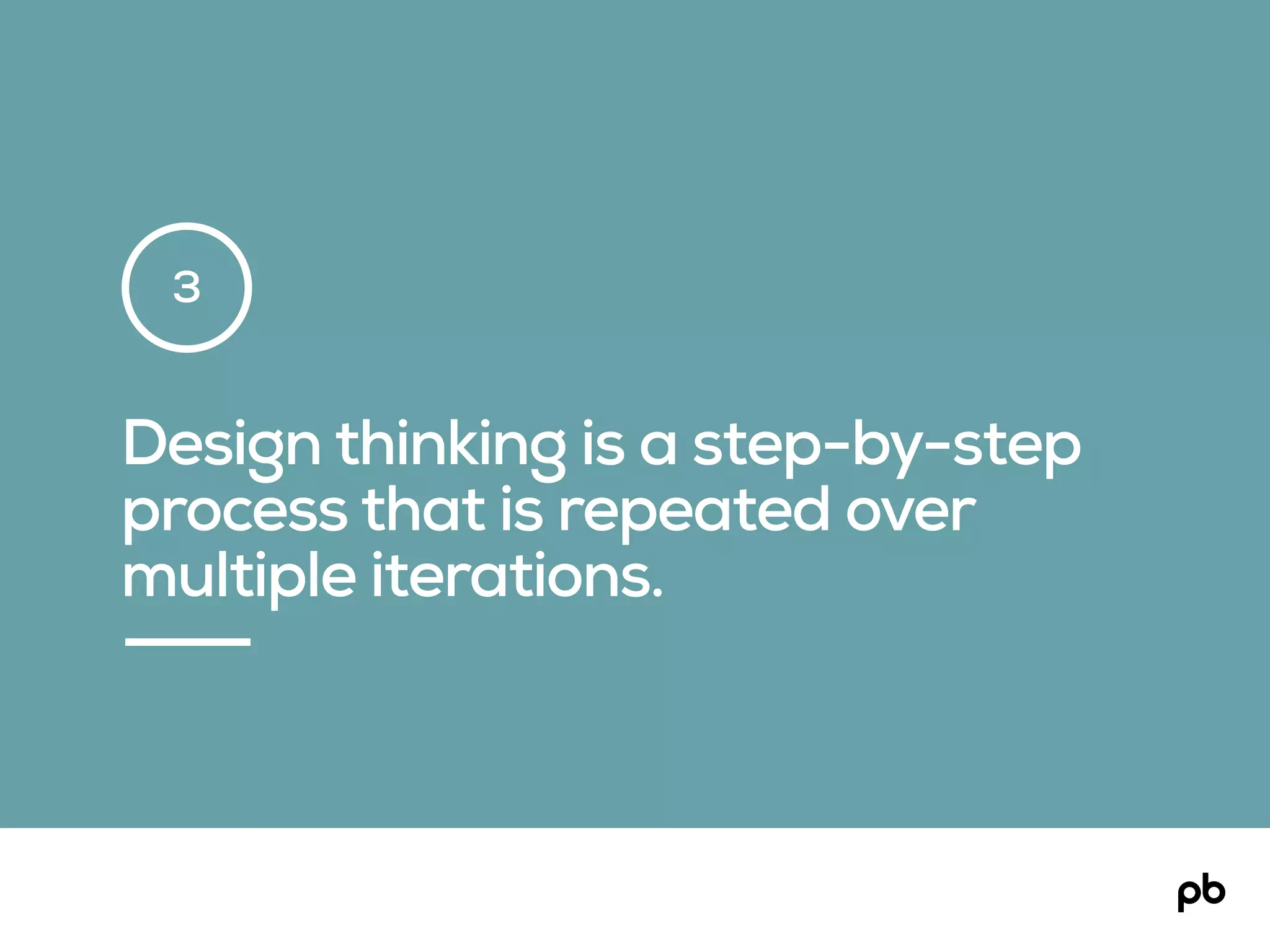 3

Design thinking is a step-by-step process that is repeated over multiple iterations.

pb